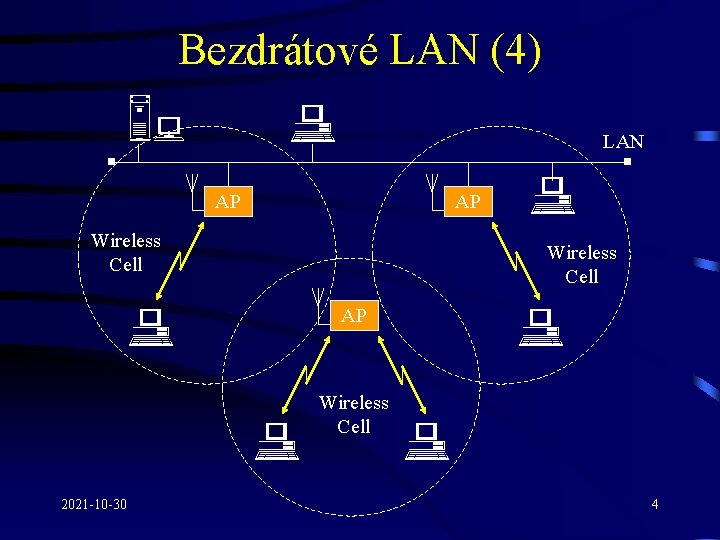 Bezdrátové LAN (4)

LAN

AP

AP

Wireless Cell

Wireless Cell

AP

Wireless Cell

2021-10-30

4